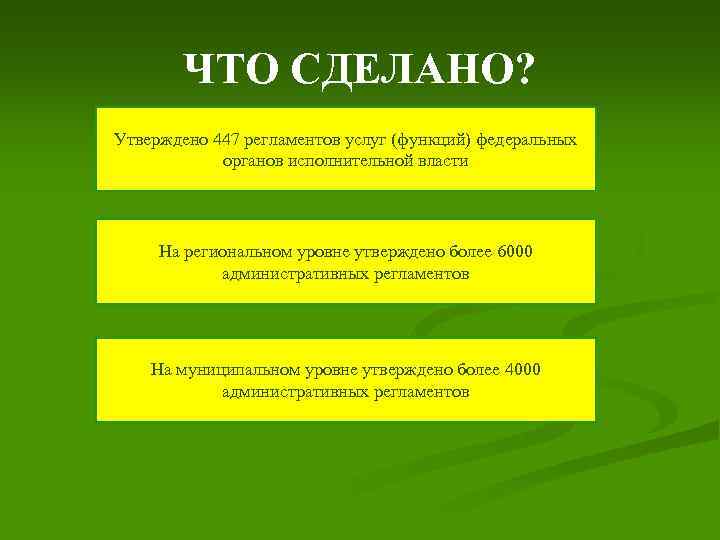 ЧТО СДЕЛАНО?

Утверждено 447 регламентов услуг (функций) федеральных органов исполнительной власти

На региональном уровне утверждено более 6000 административных регламентов

На муниципальном уровне утверждено более 4000 административных регламентов